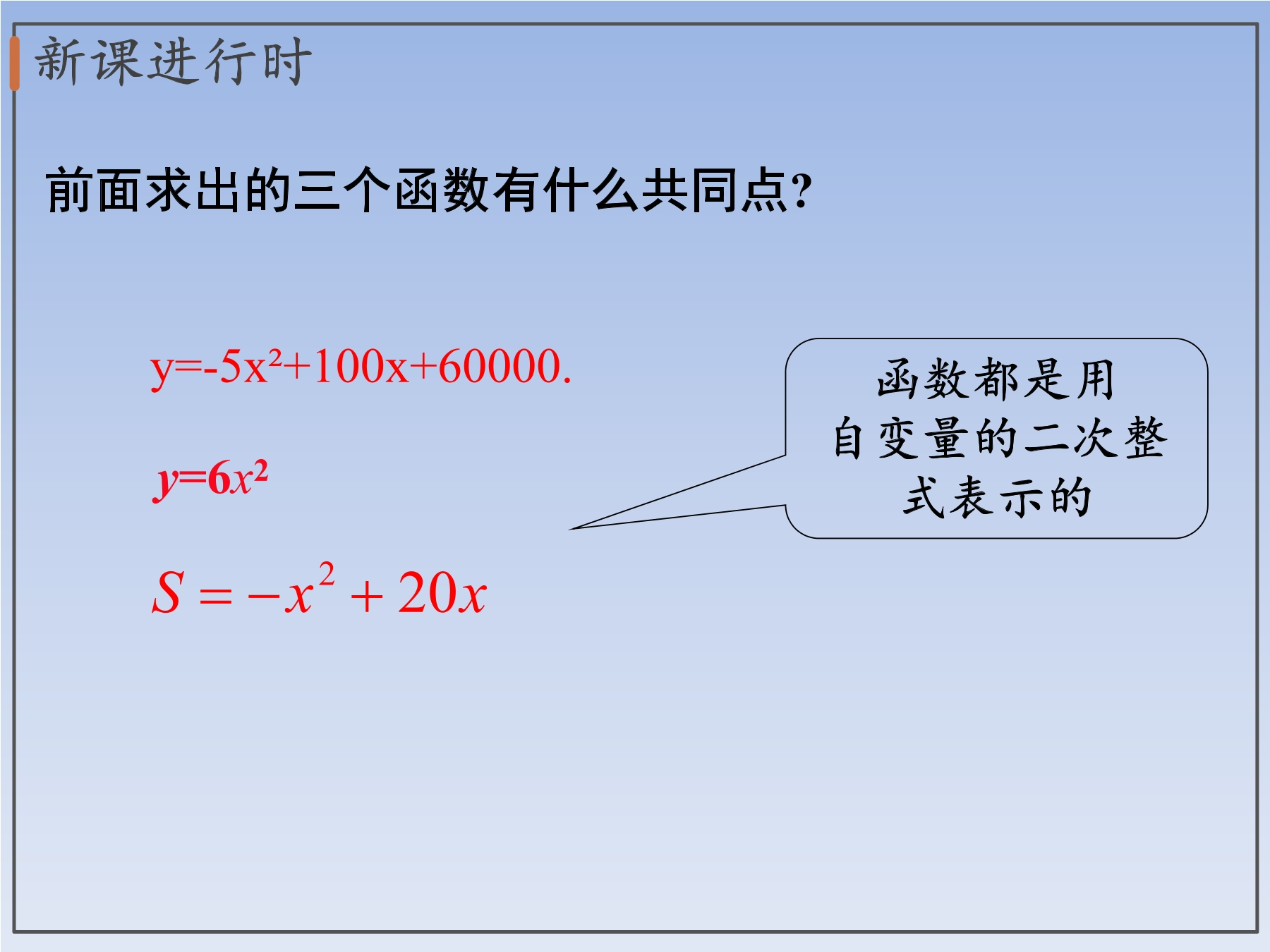 新课进行时

前面求出的三个函数有什么共同点?

$y=-5x^2+100x+60000.$

$y=6x^2$

$S=-x^2+20x$

函数都是用自变量的二次整式表示的